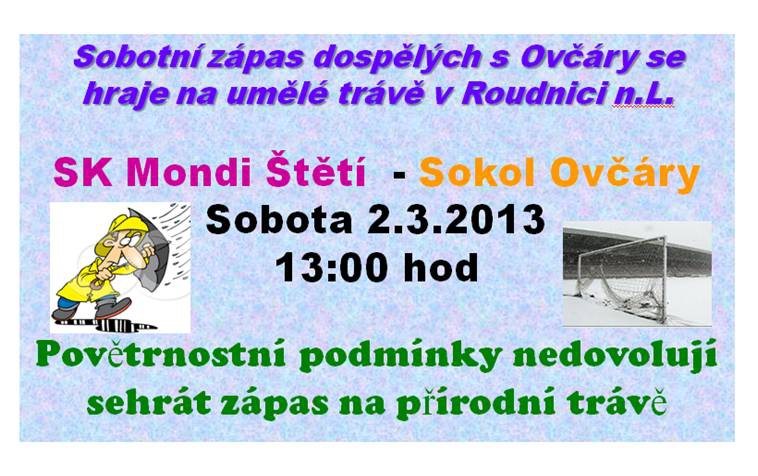 Sobotní zápas dospělých s Ovčáry se hraje na umělé trávě v Roudnici n.L.

SK Mondi Štětí - Sokol Ovčáry

Sobota 2.3.2013
13:00 hod

Povětrnostní podmínky nedovolují sehrát zápas na přírodní trávě